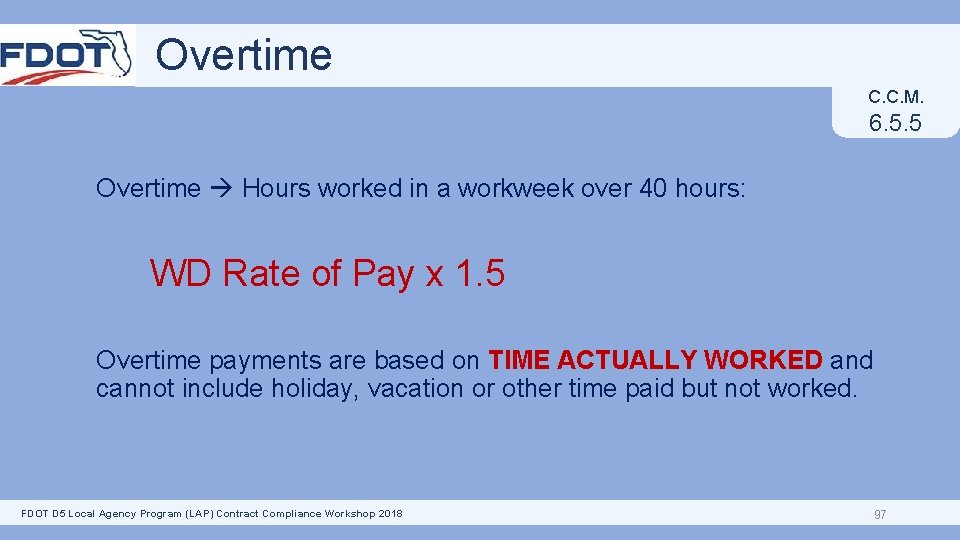 FDOT

Overtime

C.C.M.

6.5.5

Overtime → Hours worked in a workweek over 40 hours:

WD Rate of Pay x 1.5

Overtime payments are based on TIME ACTUALLY WORKED and cannot include holiday, vacation or other time paid but not worked.

FDOT D5 Local Agency Program (LAP) Contract Compliance Workshop 2018

97